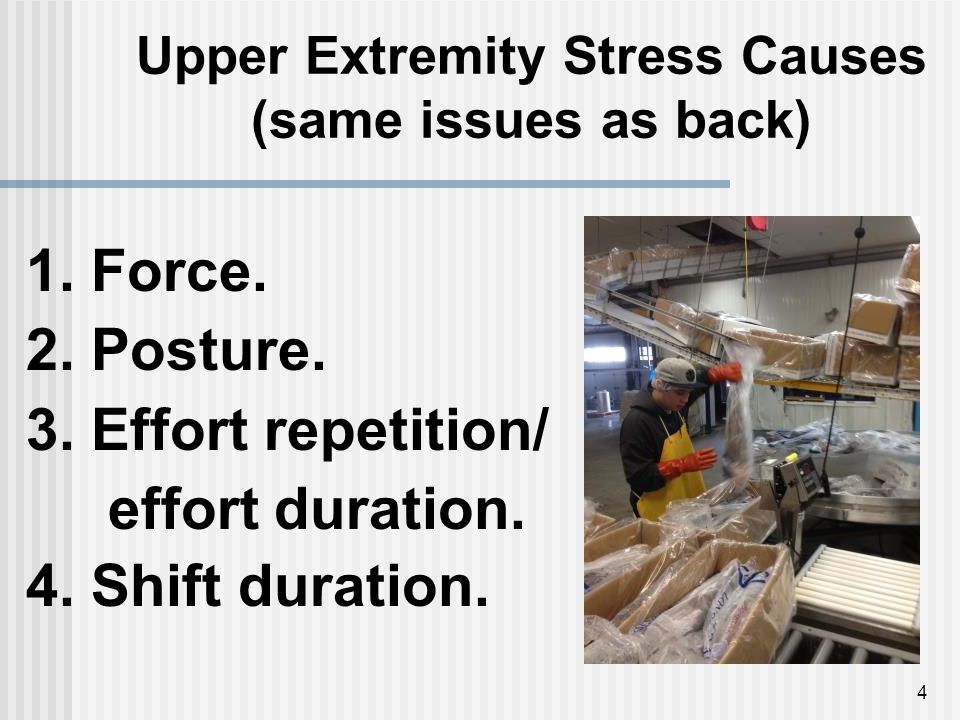 Upper Extremity Stress Causes (same issues as back)

1. Force.
2. Posture.
3. Effort repetition/ effort duration.
4. Shift duration.

4